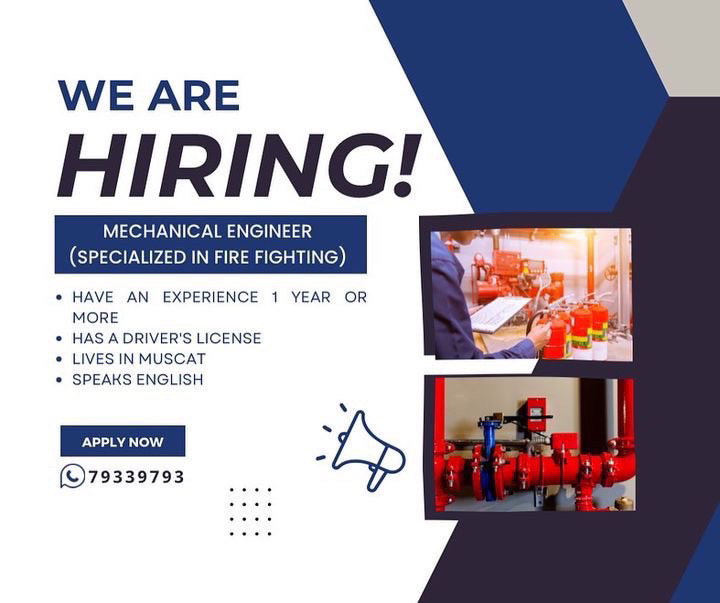 WE ARE
HIRING!

MECHANICAL ENGINEER
(SPECIALIZED IN FIRE FIGHTING)

• HAVE AN EXPERIENCE 1 YEAR OR MORE
• HAS A DRIVER'S LICENSE
• LIVES IN MUSCAT
• SPEAKS ENGLISH

APPLY NOW

79339793